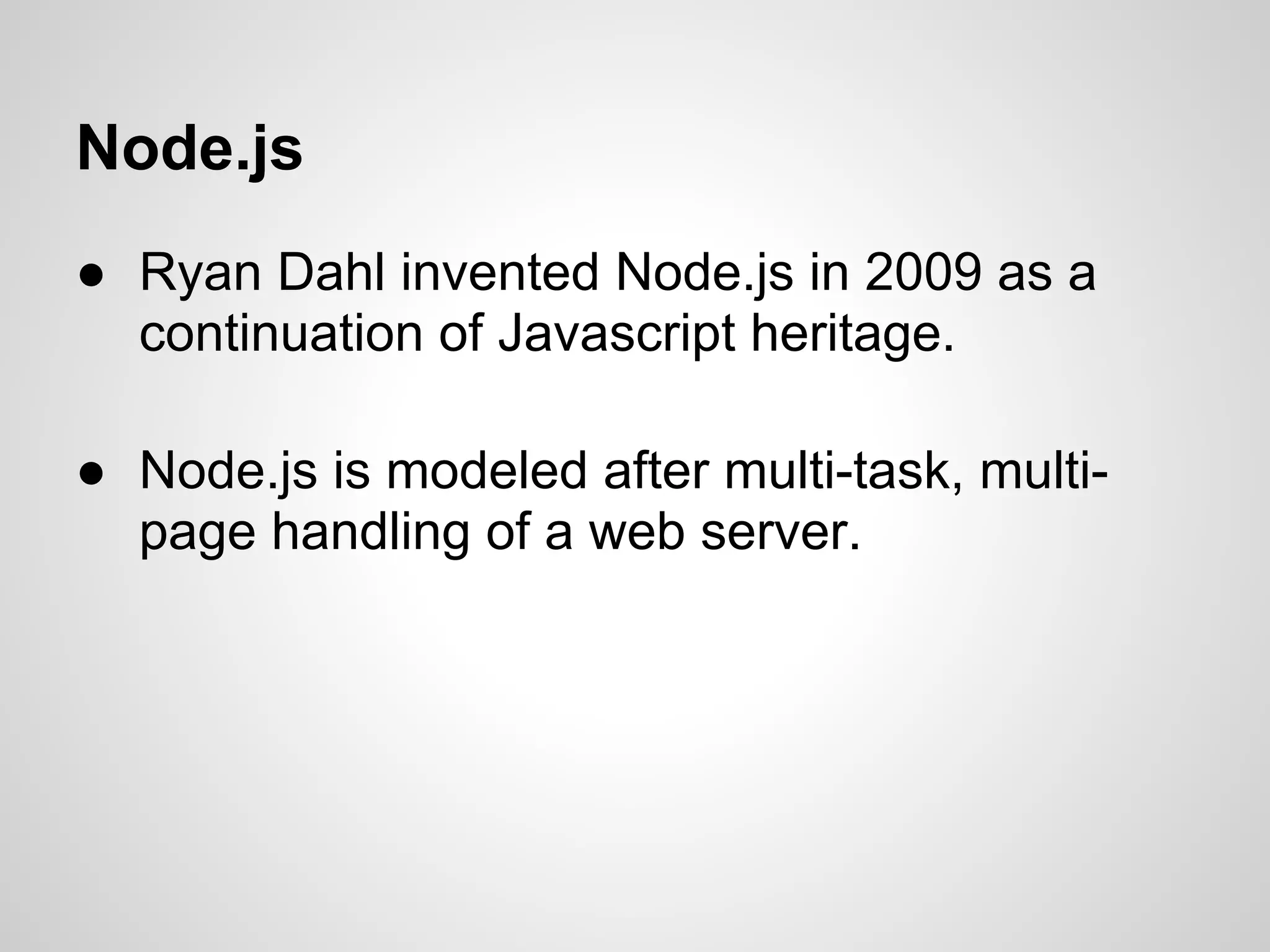 Node.js

● Ryan Dahl invented Node.js in 2009 as a continuation of Javascript heritage.

● Node.js is modeled after multi-task, multi-page handling of a web server.